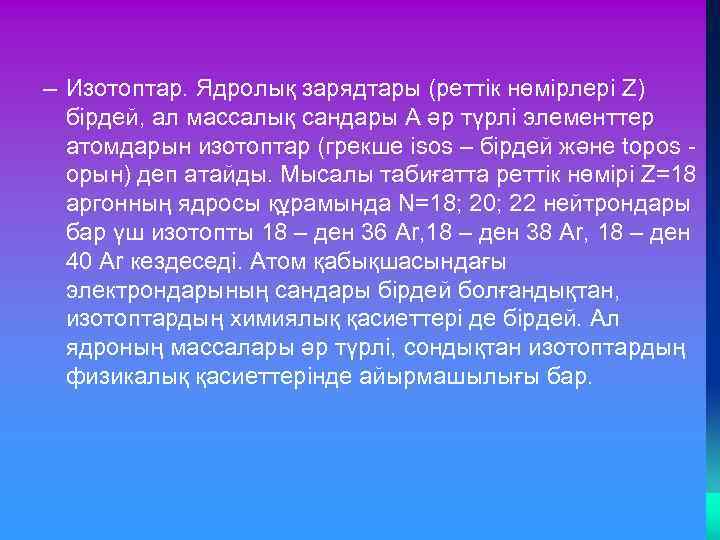 – Изотоптар. Ядролық зарядтары (реттік нөмірлері Z) бірдей, ал массалық сандары А әр түрлі элементтер атомдарын изотоптар (грекше isos – бірдей және topos - орын) деп атайды. Мысалы табиғатта реттік нөмірі Z=18 аргонның ядросы құрамында N=18; 20; 22 нейтрондары бар үш изотопты 18 – ден 36 Ar,18 – ден 38 Ar, 18 – ден 40 Ar кездеседі. Атом қабықшасындағы электрондарының сандары бірдей болғандықтан, изотоптардың химиялық қасиеттері де бірдей. Ал ядроның массалары әр түрлі, сондықтан изотоптардың физикалық қасиеттерінде айырмашылығы бар.